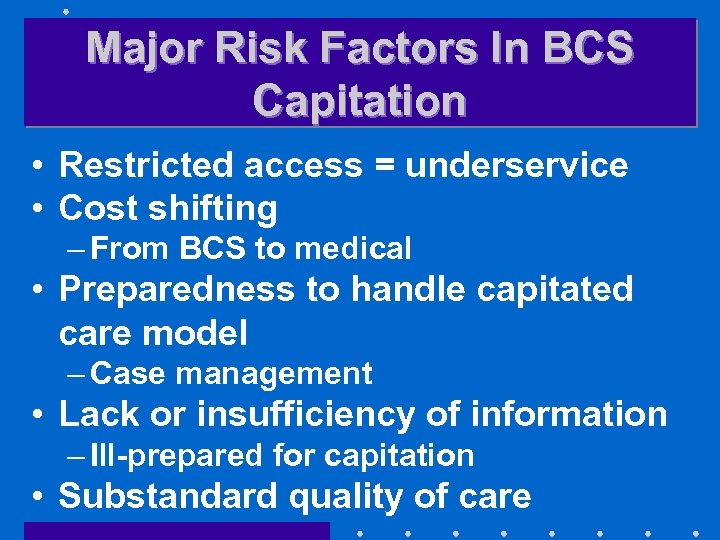 Major Risk Factors In BCS Capitation

• Restricted access = underservice
• Cost shifting
– From BCS to medical
• Preparedness to handle capitated care model
– Case management
• Lack or insufficiency of information
– Ill-prepared for capitation
• Substandard quality of care